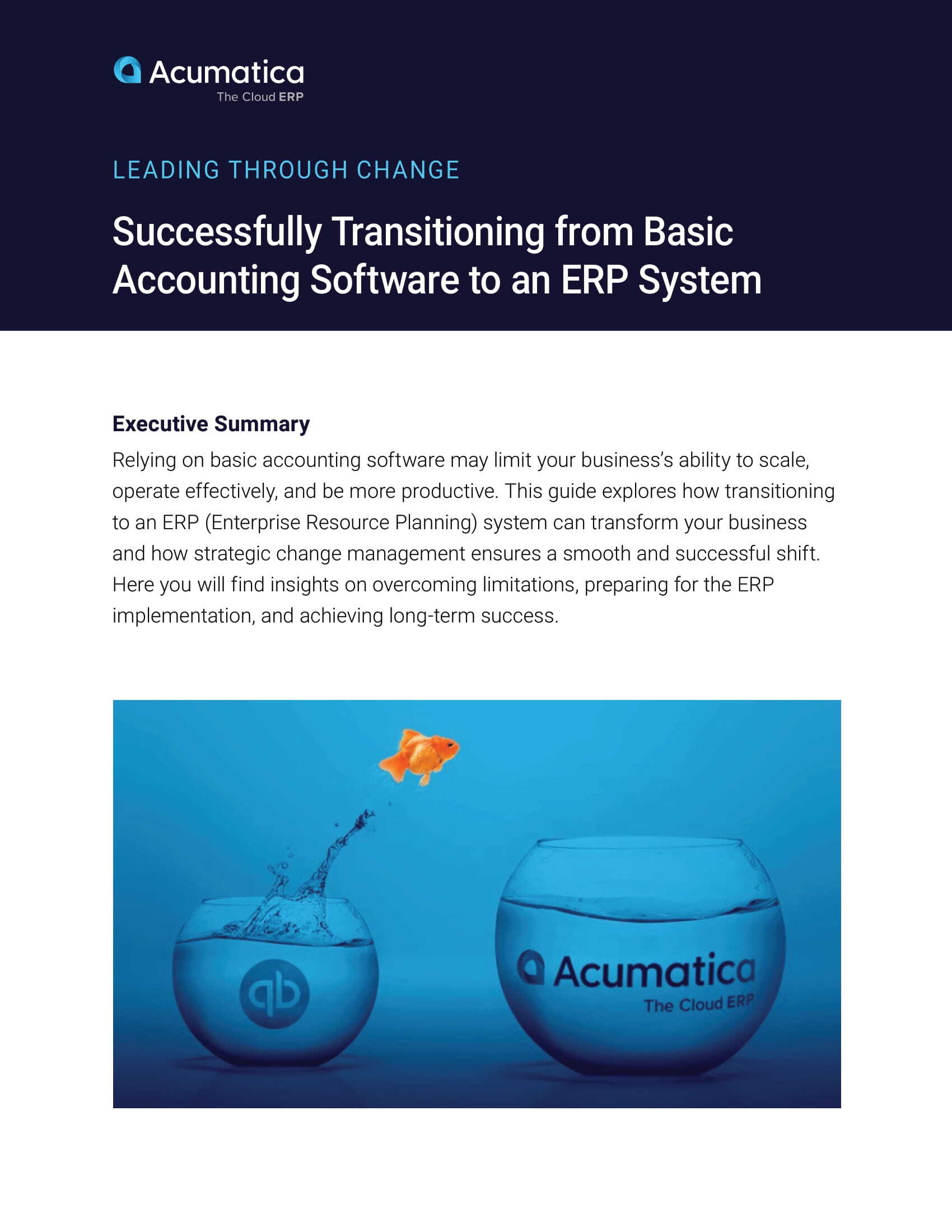 Acumatica
The Cloud ERP

LEADING THROUGH CHANGE

Successfully Transitioning from Basic Accounting Software to an ERP System

Executive Summary

Relying on basic accounting software may limit your business's ability to scale, operate effectively, and be more productive. This guide explores how transitioning to an ERP (Enterprise Resource Planning) system can transform your business and how strategic change management ensures a smooth and successful shift. Here you will find insights on overcoming limitations, preparing for the ERP implementation, and achieving long-term success.

qb

Acumatica
The Cloud ERP